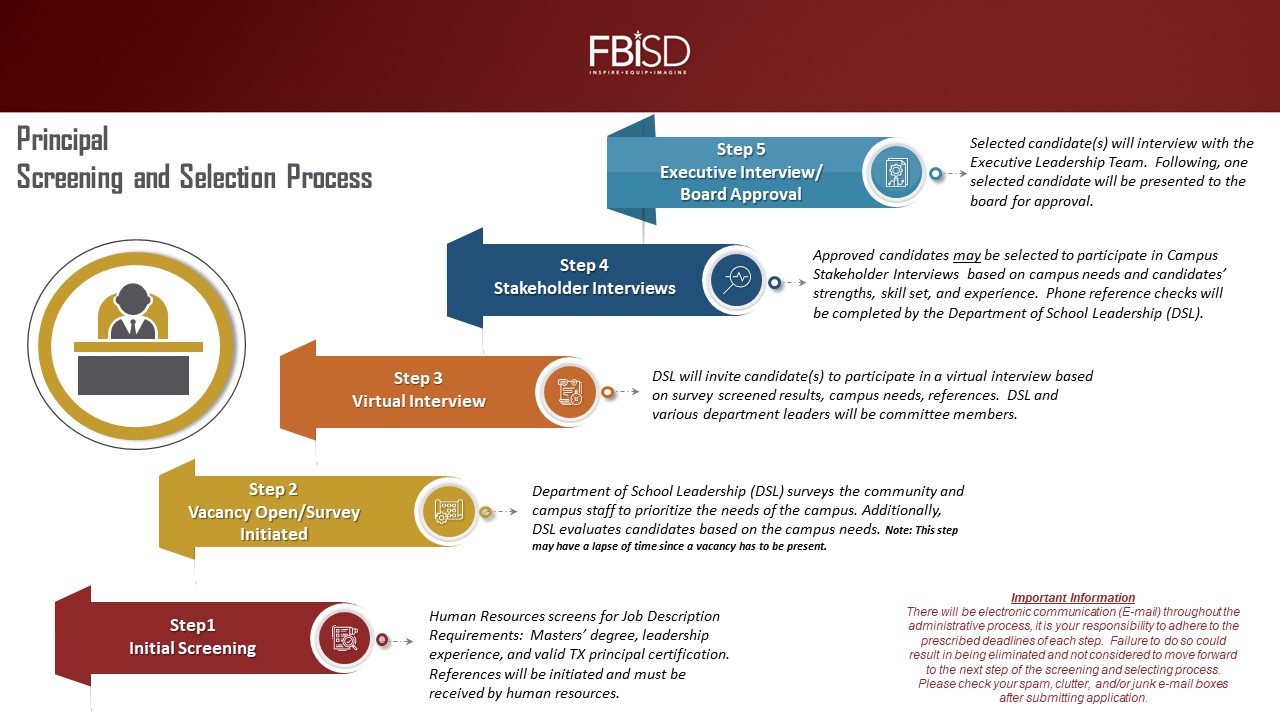 FBISD
INSPIRE • EQUIP • IMAGINE

Principal
Screening and Selection Process

Step 5
Executive Interview/
Board Approval

Selected candidate(s) will interview with the Executive Leadership Team. Following, one selected candidate will be presented to the board for approval.

Step 4
Stakeholder Interviews

Approved candidates may be selected to participate in Campus Stakeholder Interviews based on campus needs and candidates' strengths, skill set, and experience. Phone reference checks will be completed by the Department of School Leadership (DSL).

Step 3
Virtual Interview

DSL will invite candidate(s) to participate in a virtual interview based on survey screened results, campus needs, references. DSL and various department leaders will be committee members.

Step 2
Vacancy Open/Survey
Initiated

Department of School Leadership (DSL) surveys the community and campus staff to prioritize the needs of the campus. Additionally, DSL evaluates candidates based on the campus needs. Note: This step may have a lapse of time since a vacancy has to be present.

Step1
Initial Screening

Human Resources screens for Job Description Requirements: Masters' degree, leadership experience, and valid TX principal certification. References will be initiated and must be received by human resources.

Important Information
There will be electronic communication (E-mail) throughout the administrative process, it is your responsibility to adhere to the prescribed deadlines of each step. Failure to do so could result in being eliminated and not considered to move forward to the next step of the screening and selecting process. Please check your spam, clutter, and/or junk e-mail boxes after submitting application.